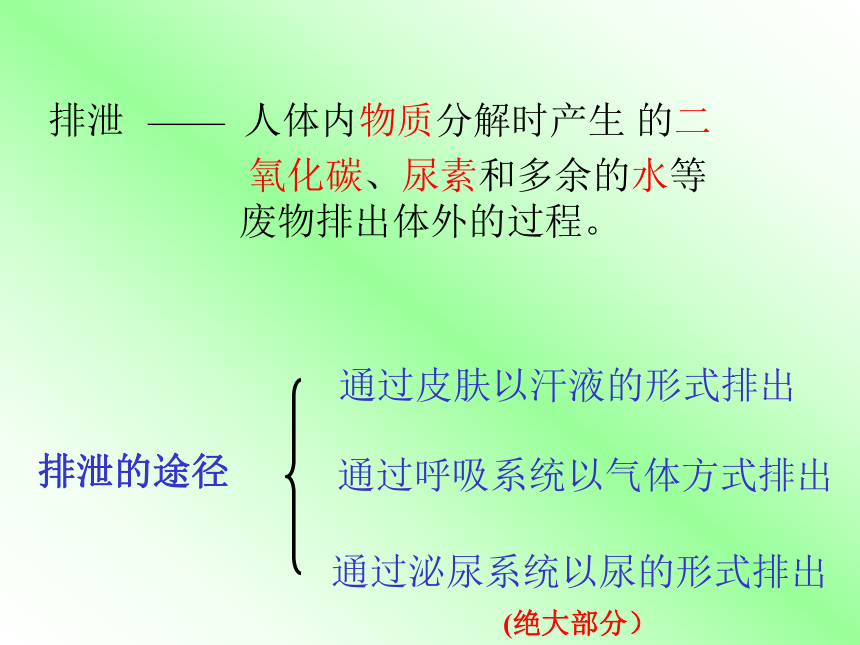 排泄 —— 人体内物质分解时产生 的二氧化碳、尿素和多余的水等废物排出体外的过程。

排泄的途径

通过皮肤以汗液的形式排出

通过呼吸系统以气体方式排出

通过泌尿系统以尿的形式排出
(绝大部分)